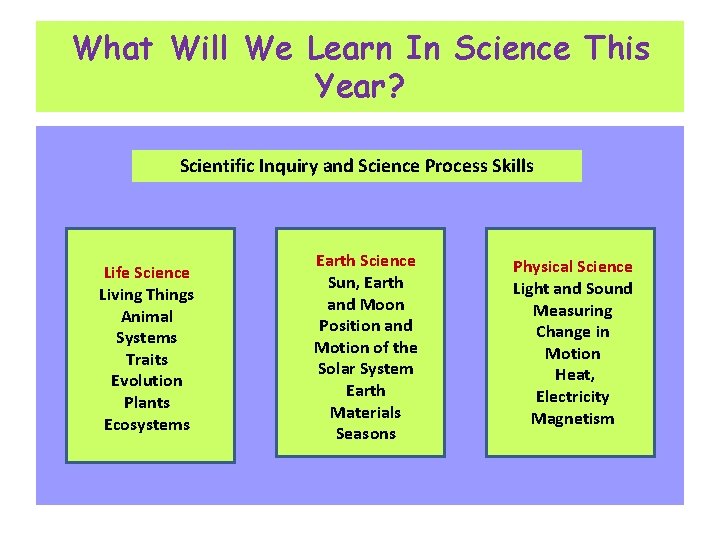 What Will We Learn In Science This Year?

Scientific Inquiry and Science Process Skills

Life Science
Living Things
Animal Systems
Traits
Evolution
Plants
Ecosystems

Earth Science
Sun, Earth and Moon
Position and Motion of the Solar System
Earth Materials
Seasons

Physical Science
Light and Sound
Measuring
Change in Motion
Heat,
Electricity
Magnetism